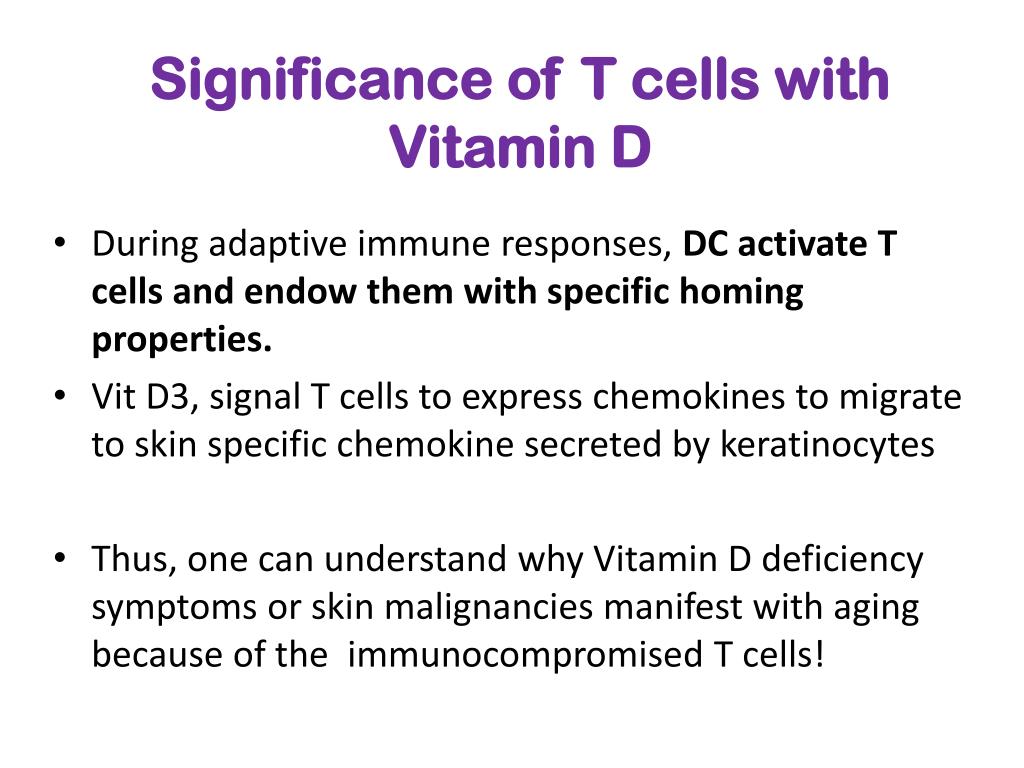 Significance of T cells with Vitamin D

• During adaptive immune responses, DC activate T cells and endow them with specific homing properties.
• Vit D3, signal T cells to express chemokines to migrate to skin specific chemokine secreted by keratinocytes

• Thus, one can understand why Vitamin D deficiency symptoms or skin malignancies manifest with aging because of the immunocompromised T cells!